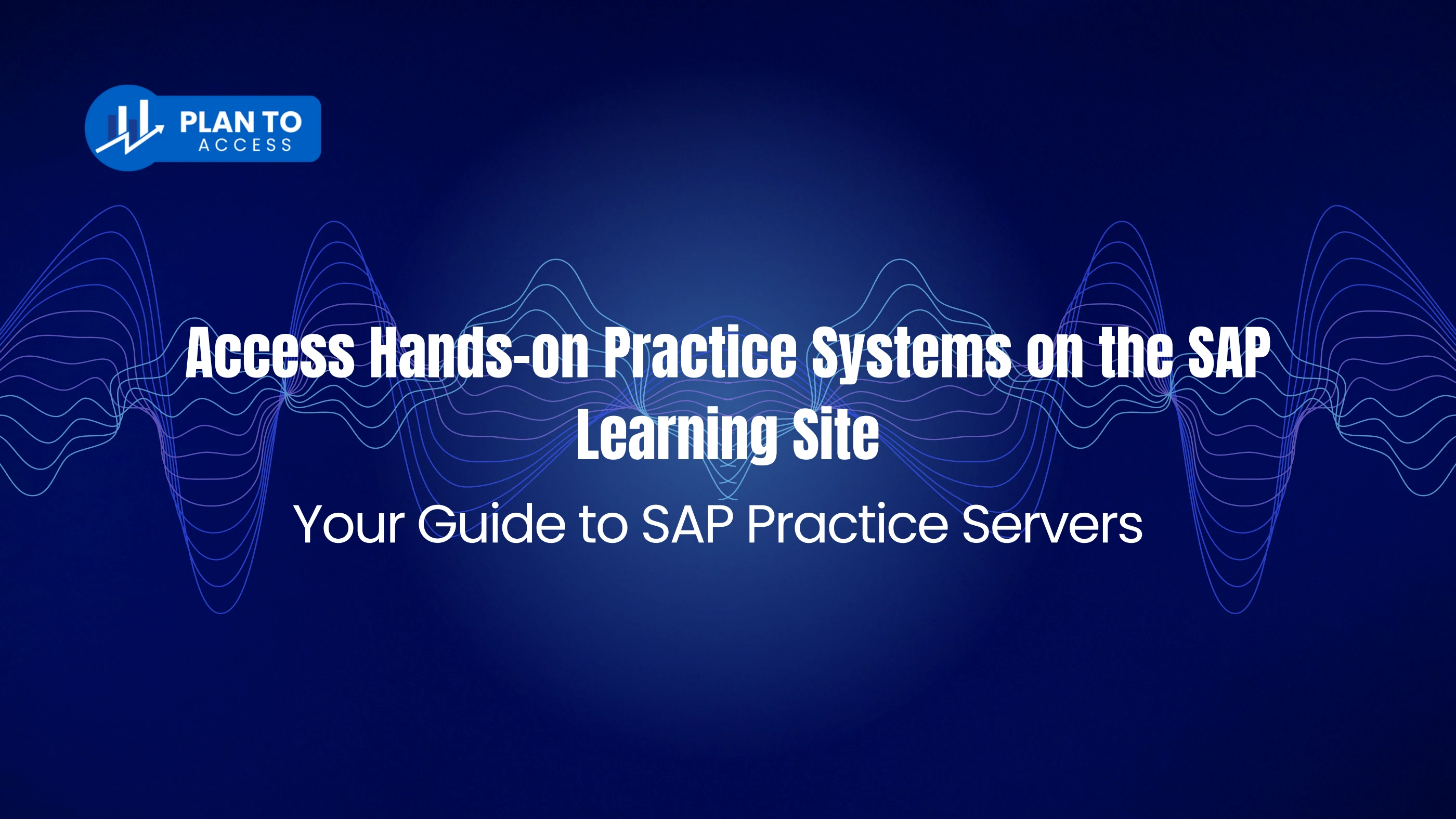 PLAN TO
ACCESS

Access Hands-on Practice Systems on the SAP Learning Site

Your Guide to SAP Practice Servers